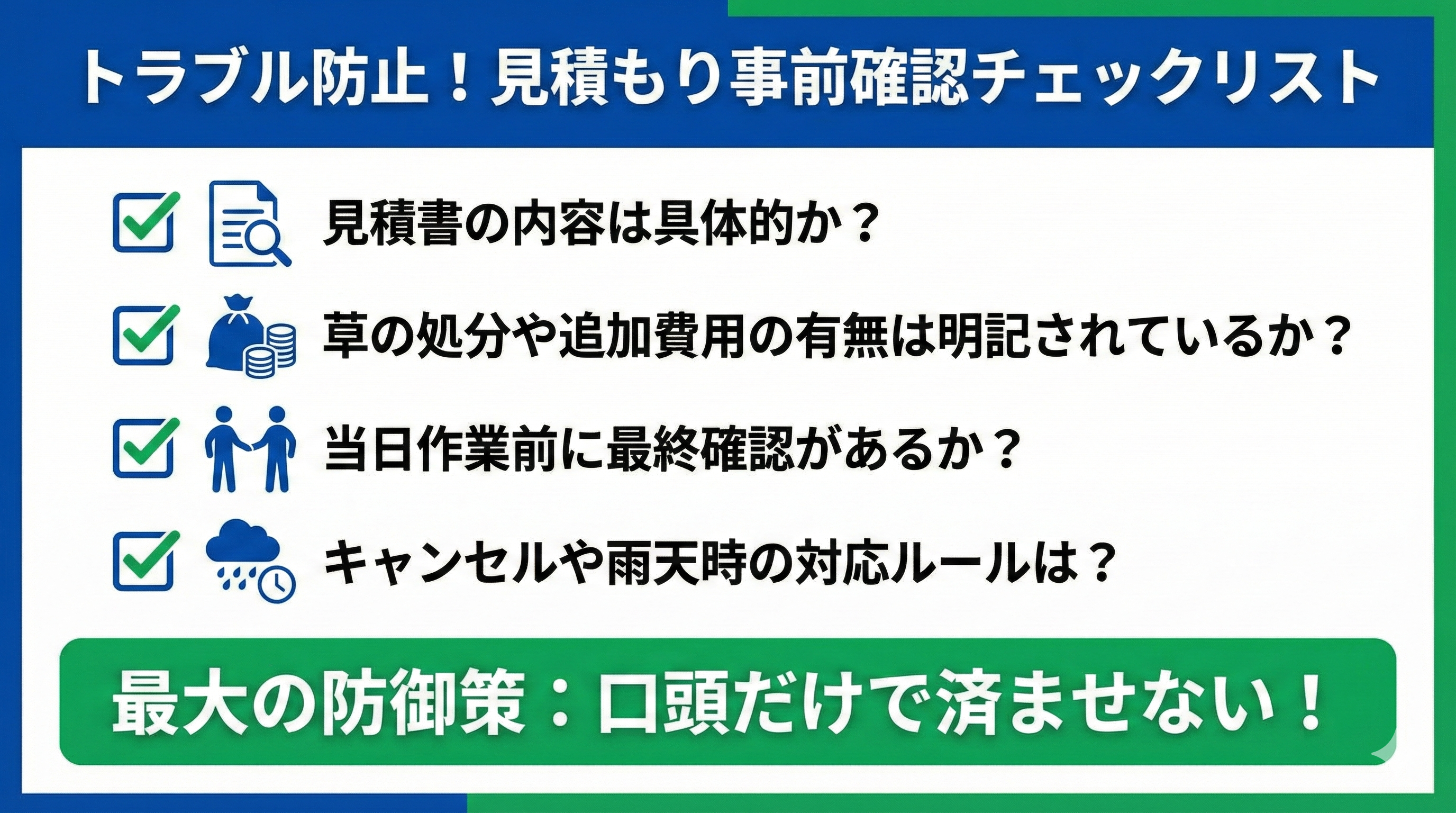 トラブル防止！見積もり事前確認チェックリスト

見積書の内容は具体的か？

草の処分や追加費用の有無は明記されているか？

当日作業前に最終確認があるか？

キャンセルや雨天時の対応ルールは？

最大の防御策：口頭だけで済ませない！